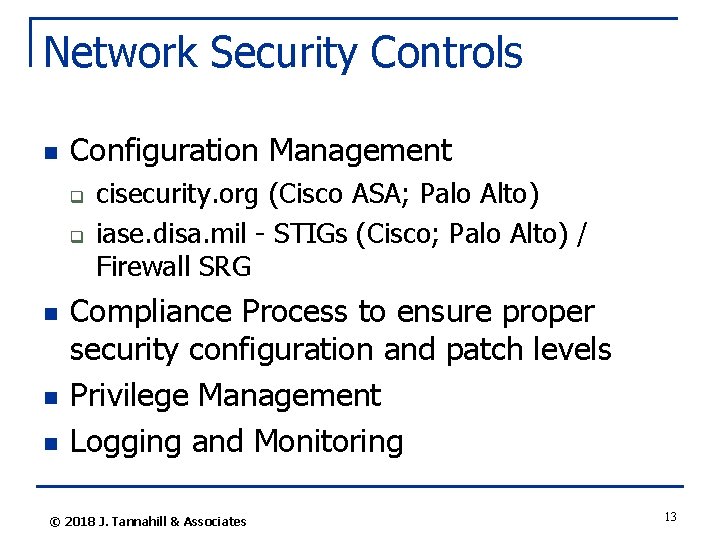 Network Security Controls

- Configuration Management
  - cisecurity.org (Cisco ASA; Palo Alto)
  - iase.disa.mil - STIGs (Cisco; Palo Alto) / Firewall SRG
- Compliance Process to ensure proper security configuration and patch levels
- Privilege Management
- Logging and Monitoring

© 2018 J. Tannahill & Associates

13